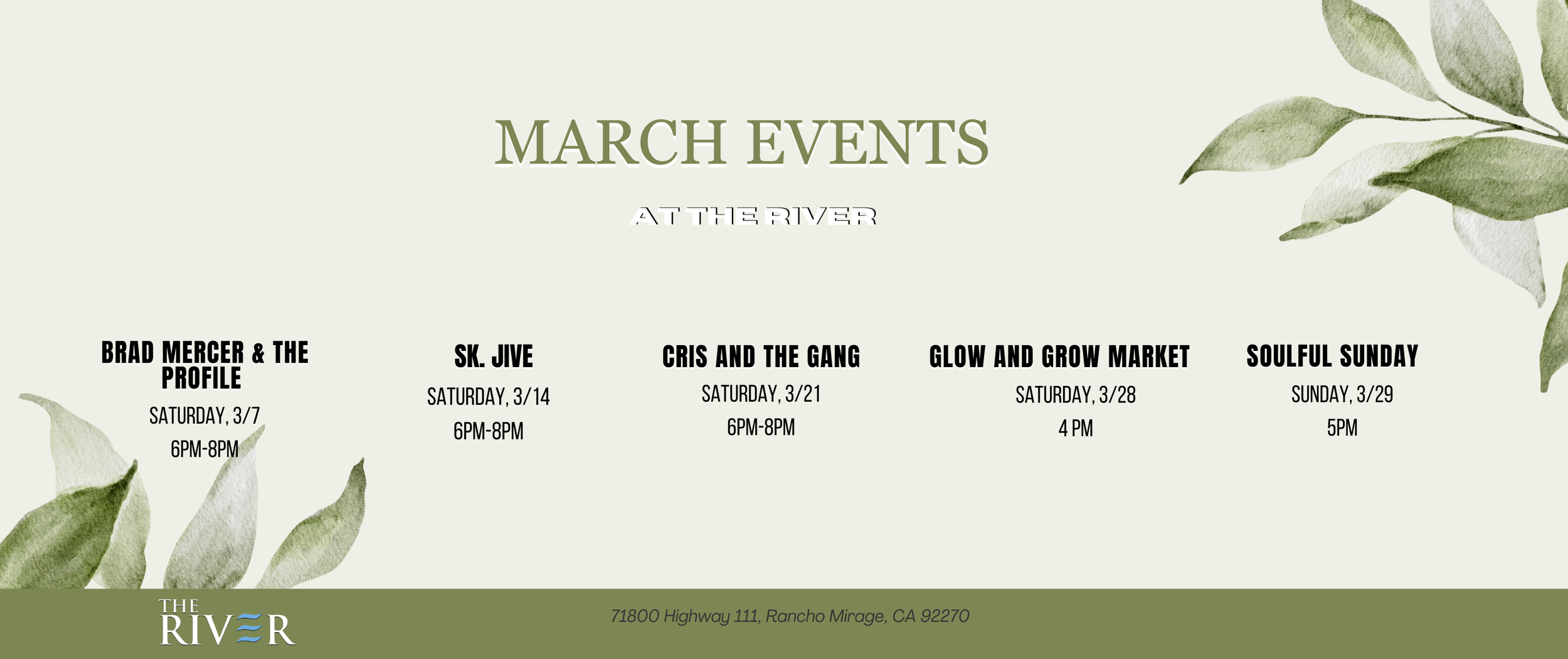 MARCH EVENTS

AT THE RIVER

BRAD MERCER & THE PROFILE
SATURDAY, 3/7
6PM-8PM

SK. JIVE
SATURDAY, 3/14
6PM-8PM

CRIS AND THE GANG
SATURDAY, 3/21
6PM-8PM

GLOW AND GROW MARKET
SATURDAY, 3/28
4 PM

SOULFUL SUNDAY
SUNDAY, 3/29
5PM

THE RIVER

71800 Highway 111, Rancho Mirage, CA 92270